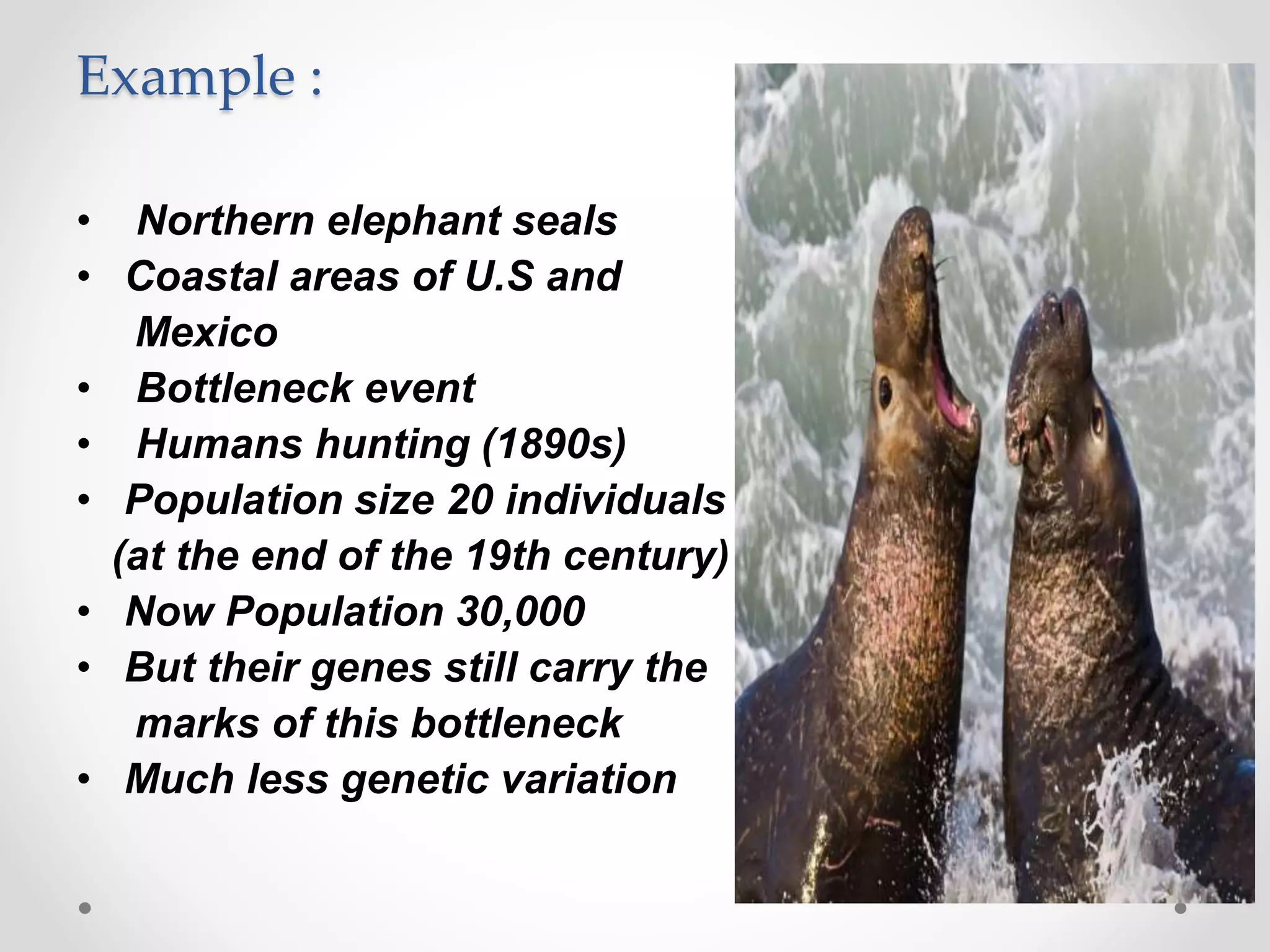 Example :

• Northern elephant seals
• Coastal areas of U.S and Mexico
• Bottleneck event
• Humans hunting (1890s)
• Population size 20 individuals (at the end of the 19th century)
• Now Population 30,000
• But their genes still carry the marks of this bottleneck
• Much less genetic variation